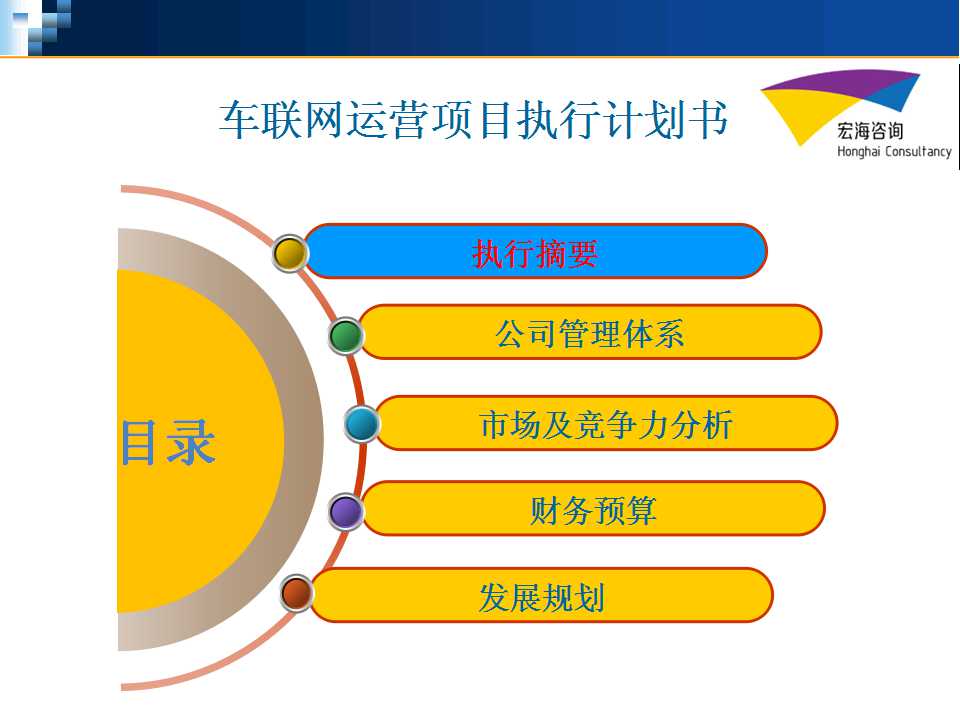 车联网运营项目执行计划书

宏海咨询
Honghai Consultancy

目录

执行摘要

公司管理体系

市场及竞争力分析

财务预算

发展规划